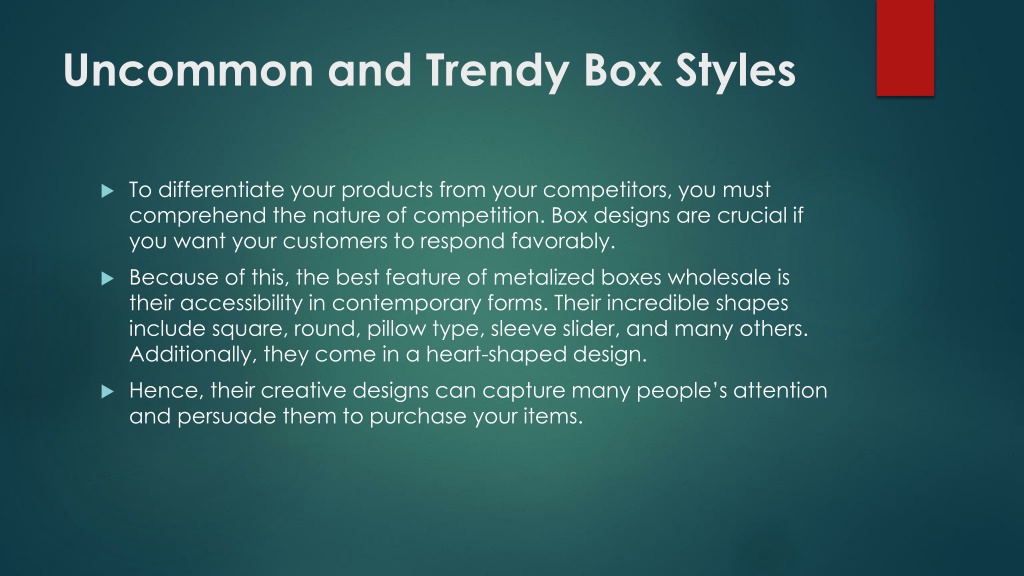 Uncommon and Trendy Box Styles

To differentiate your products from your competitors, you must comprehend the nature of competition. Box designs are crucial if you want your customers to respond favorably.

Because of this, the best feature of metalized boxes wholesale is their accessibility in contemporary forms. Their incredible shapes include square, round, pillow type, sleeve slider, and many others. Additionally, they come in a heart-shaped design.

Hence, their creative designs can capture many people's attention and persuade them to purchase your items.